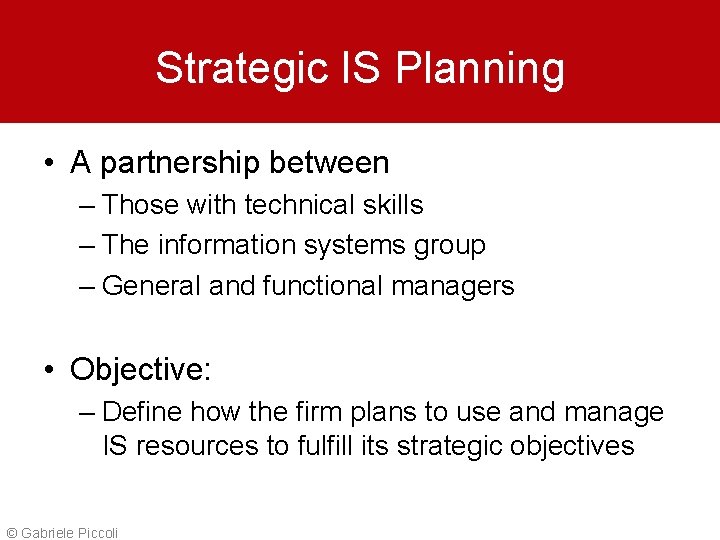 Strategic IS Planning

• A partnership between
– Those with technical skills
– The information systems group
– General and functional managers

• Objective:
– Define how the firm plans to use and manage IS resources to fulfill its strategic objectives

© Gabriele Piccoli